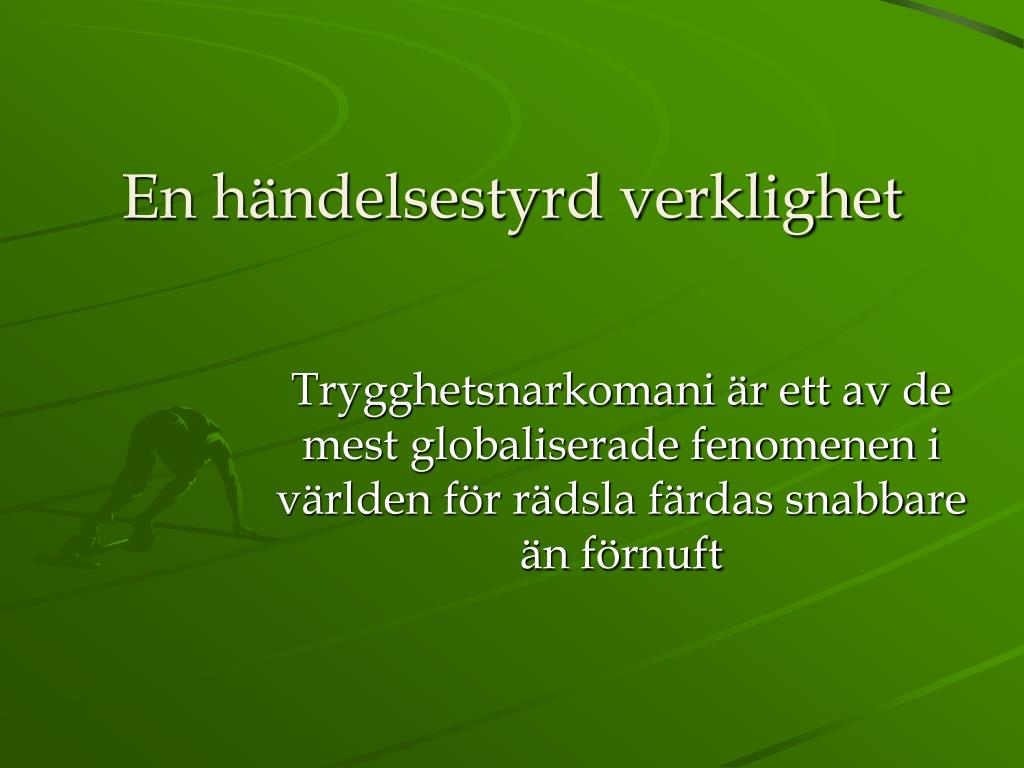 En händelsestyrd verklighet

Trygghetsnarkomani är ett av de mest globaliserade fenomenen i världen för rädsla färdas snabbare än förnuft